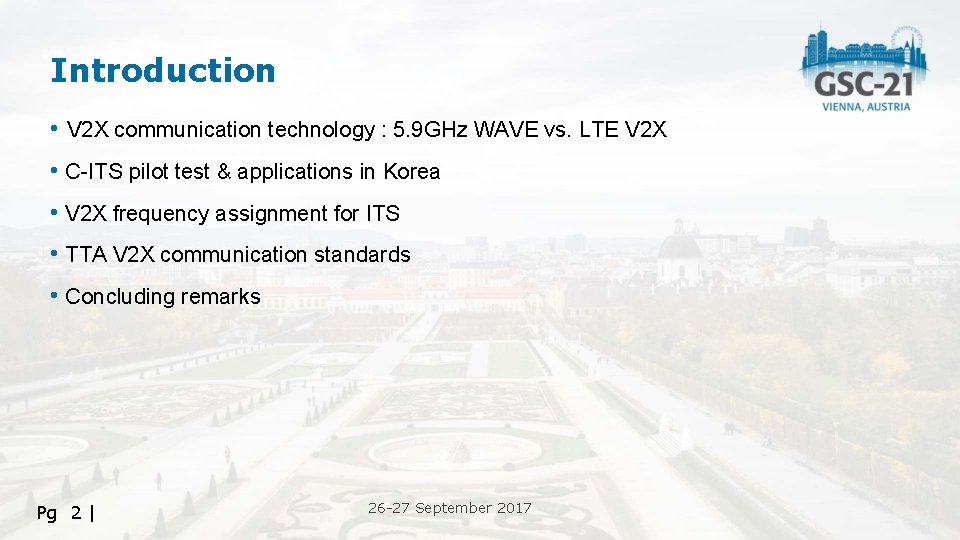 Introduction

GSC-21
VIENNA, AUSTRIA

• V2X communication technology : 5.9GHz WAVE vs. LTE V2X

• C-ITS pilot test & applications in Korea

• V2X frequency assignment for ITS

• TTA V2X communication standards

• Concluding remarks

Pg 2 |

26-27 September 2017